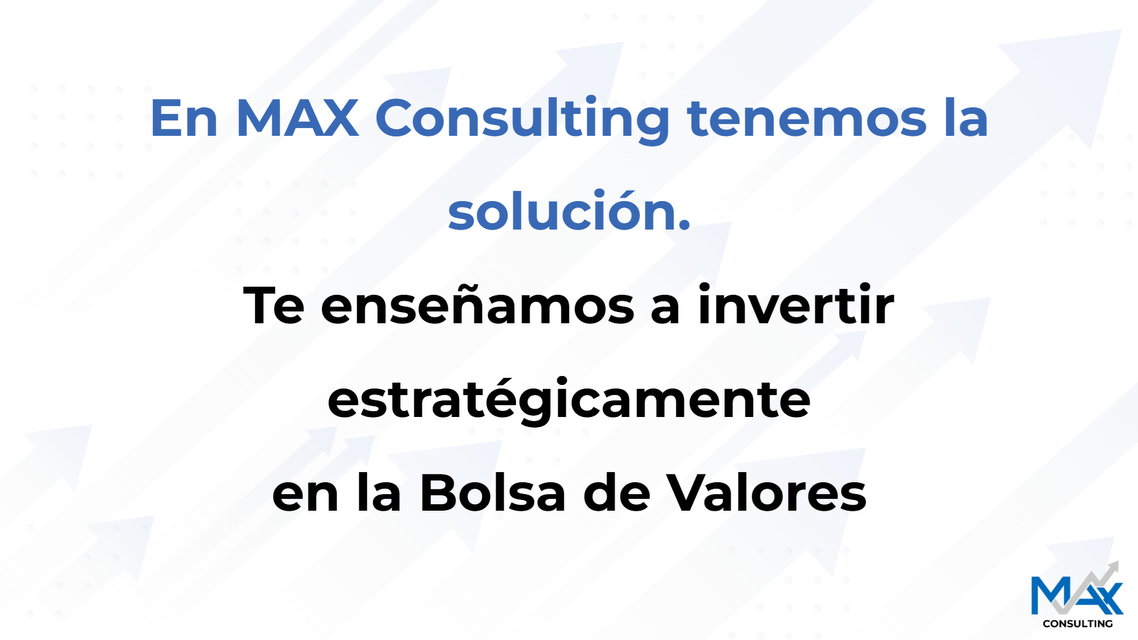 En MAX Consulting tenemos la solución.

Te enseñamos a invertir estratégicamente en la Bolsa de Valores

MAX
CONSULTING